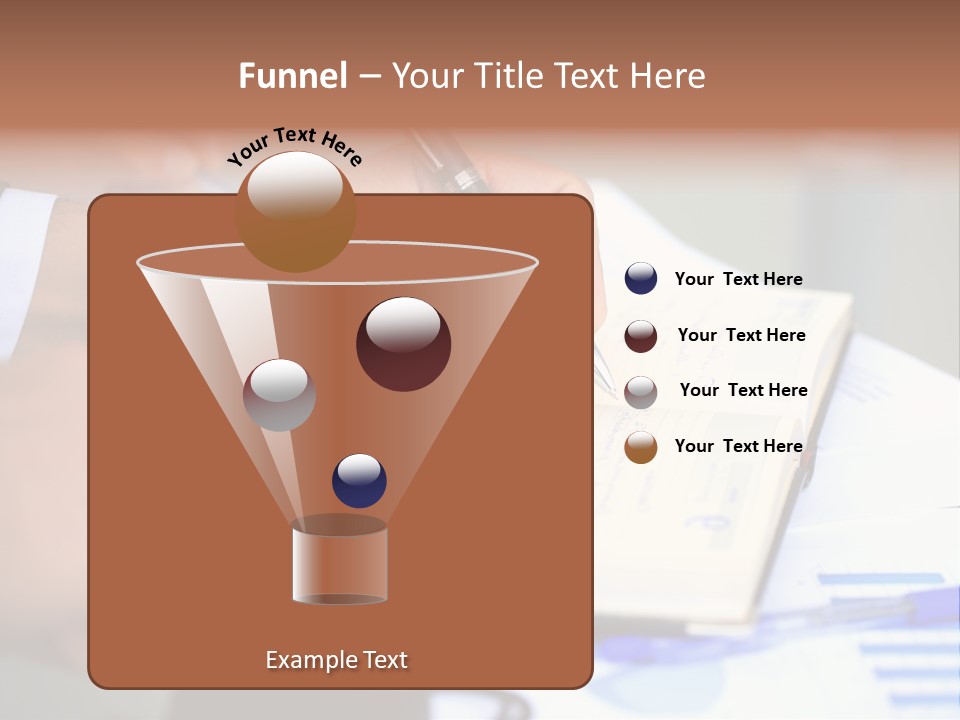 Funnel – Your Title Text Here

Your Text Here

Your Text Here

Your Text Here

Your Text Here

Your Text Here

Example Text